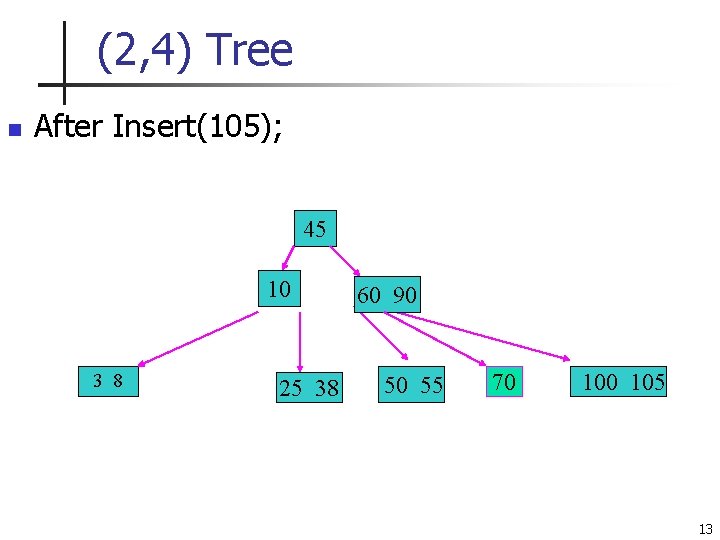 (2,4) Tree

After Insert(105);

45

10

60 90

3 8

25 38

50 55

70

100 105

13